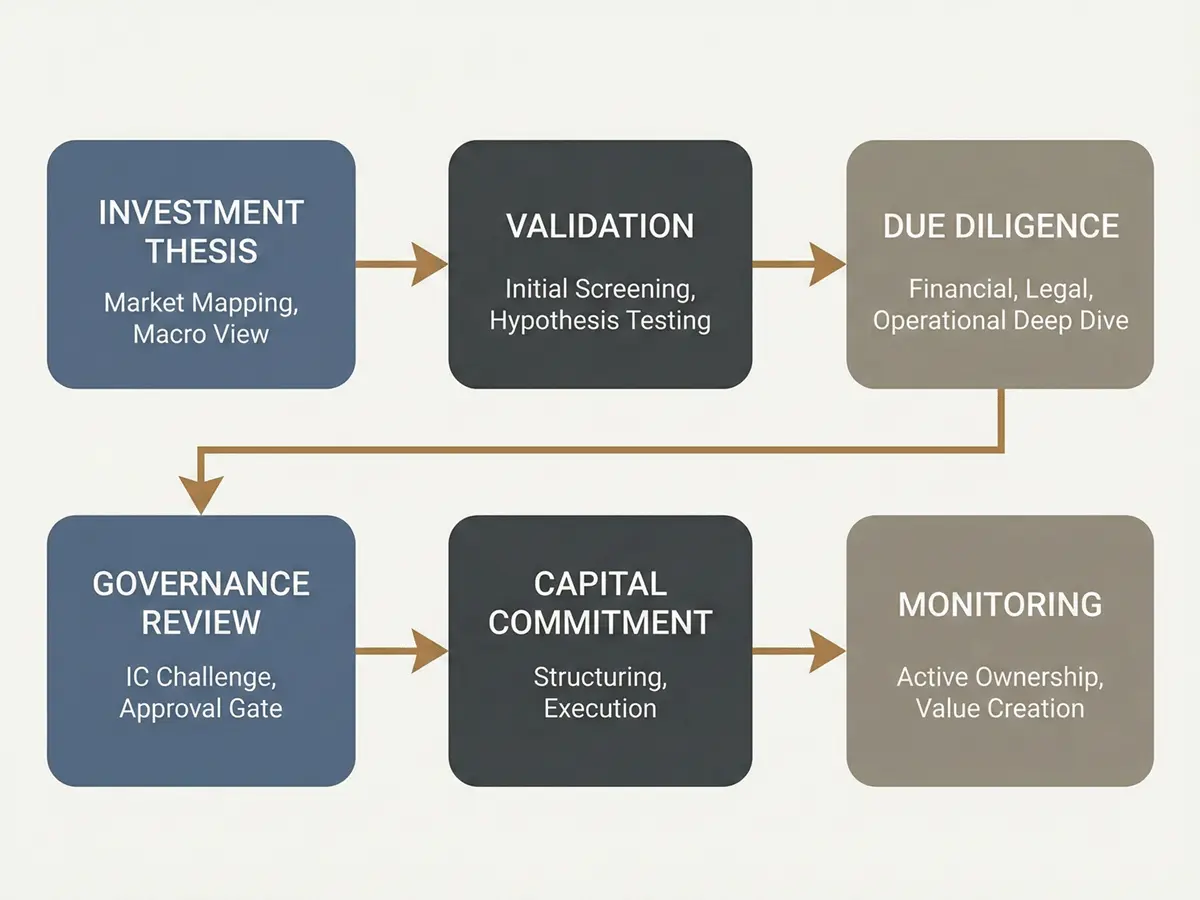 INVESTMENT THESIS
Market Mapping, Macro View

VALIDATION
Initial Screening, Hypothesis Testing

DUE DILIGENCE
Financial, Legal, Operational Deep Dive

GOVERNANCE REVIEW
IC Challenge, Approval Gate

CAPITAL COMMITMENT
Structuring, Execution

MONITORING
Active Ownership, Value Creation